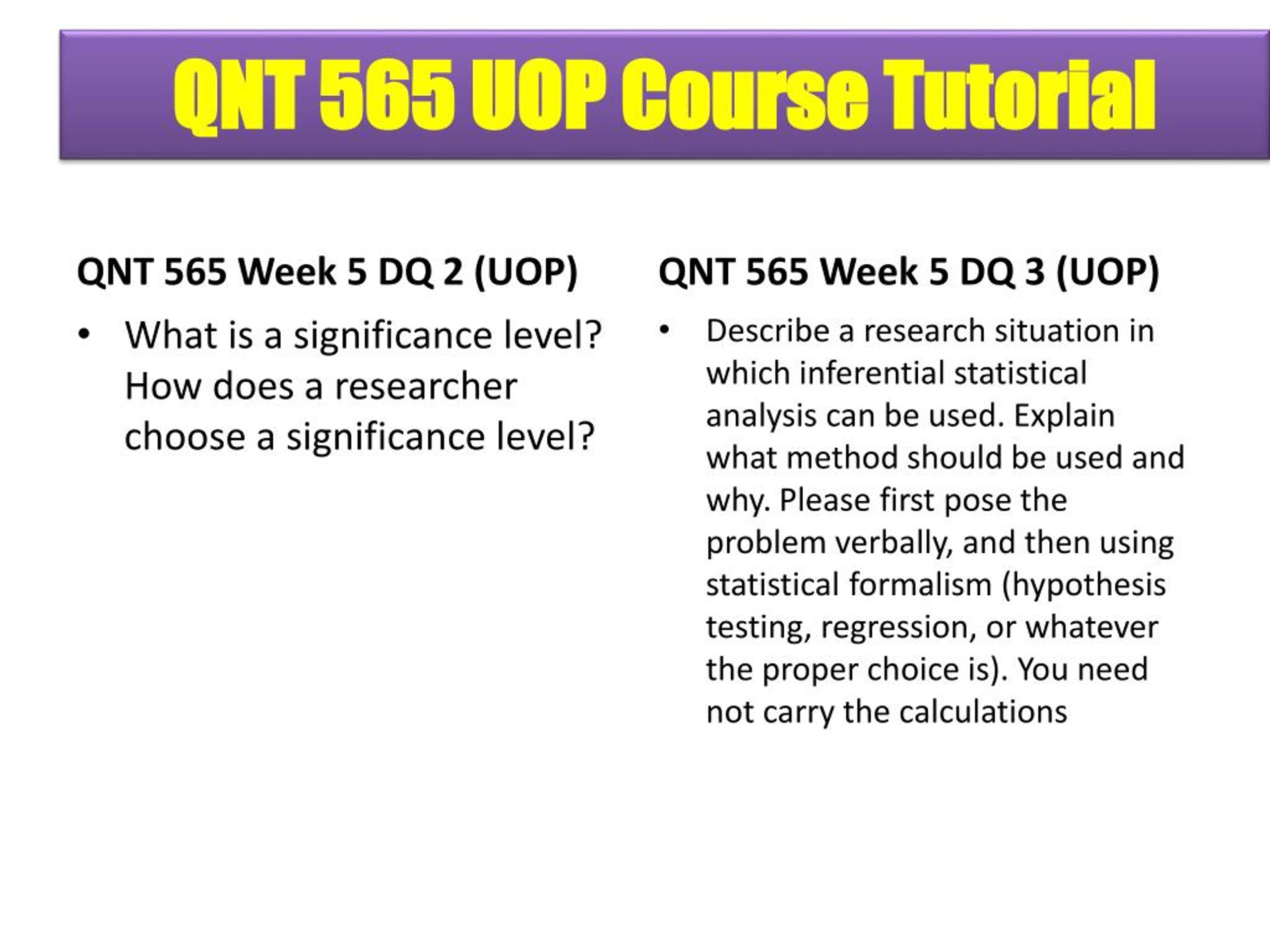 QNT 565 UOP Course Tutorial

QNT 565 Week 5 DQ 2 (UOP)

• What is a significance level? How does a researcher choose a significance level?

QNT 565 Week 5 DQ 3 (UOP)

• Describe a research situation in which inferential statistical analysis can be used. Explain what method should be used and why. Please first pose the problem verbally, and then using statistical formalism (hypothesis testing, regression, or whatever the proper choice is). You need not carry the calculations